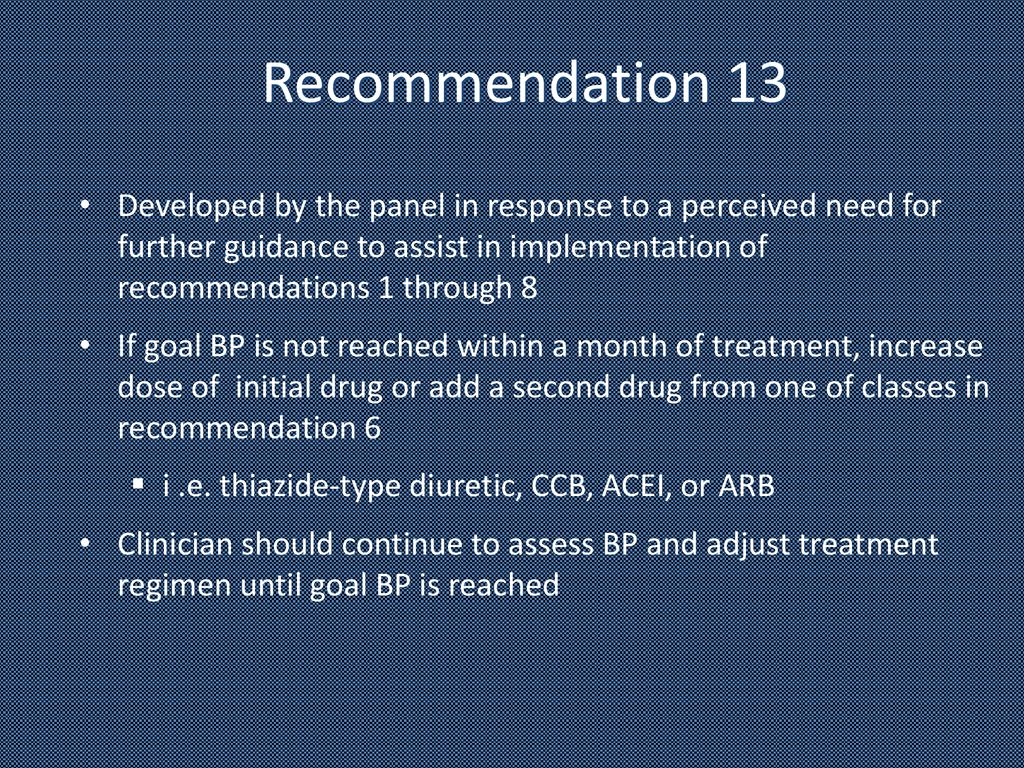 Recommendation 13

• Developed by the panel in response to a perceived need for further guidance to assist in implementation of recommendations 1 through 8

• If goal BP is not reached within a month of treatment, increase dose of initial drug or add a second drug from one of classes in recommendation 6

▪ i .e. thiazide-type diuretic, CCB, ACEI, or ARB

• Clinician should continue to assess BP and adjust treatment regimen until goal BP is reached